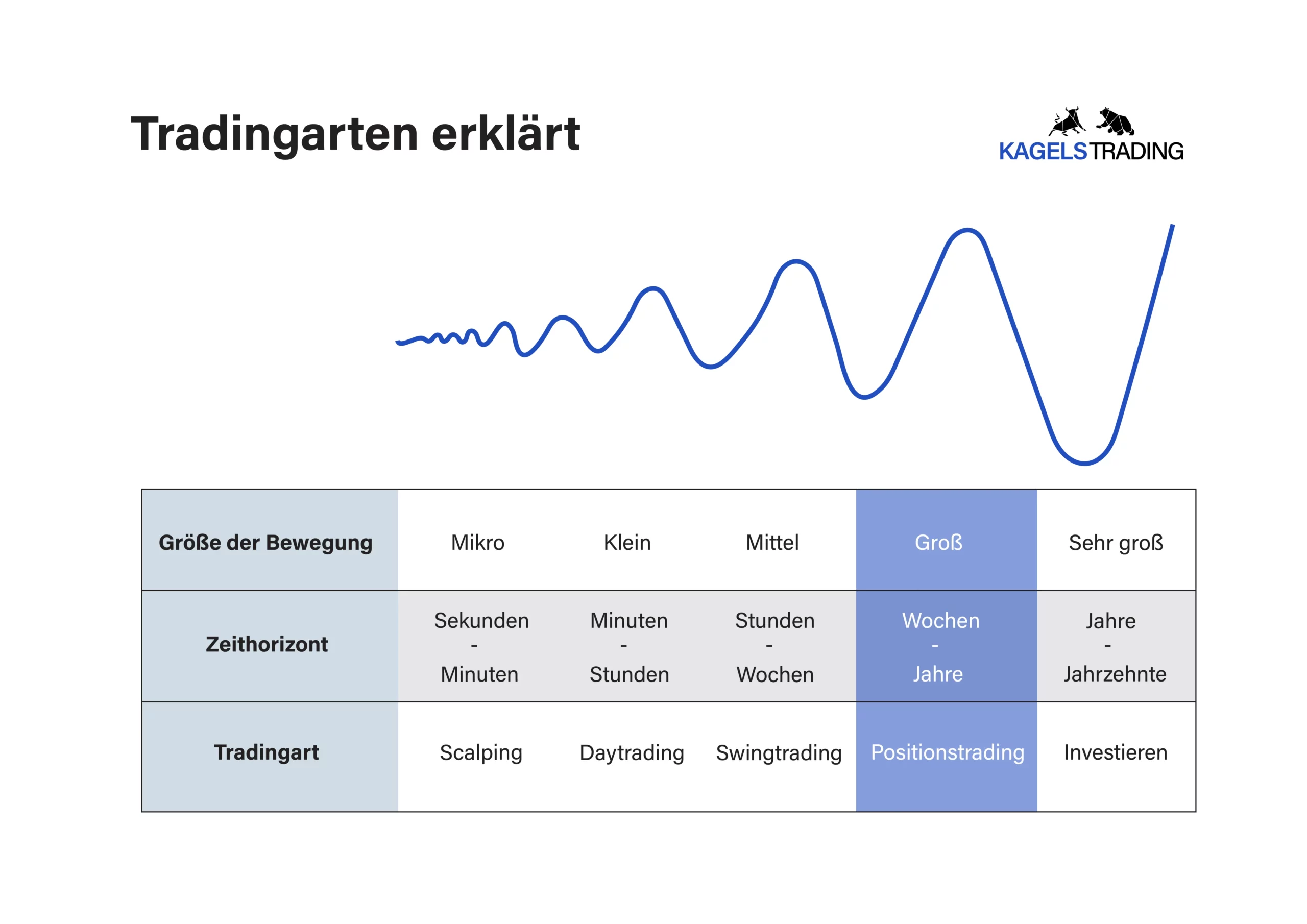 Tradingarten erklärt

KAGELSTRADING

| Größe der Bewegung | Mikro | Klein | Mittel | Groß | Sehr groß |
|---|---|---|---|---|---|
| Zeithorizont | Sekunden - Minuten | Minuten - Stunden | Stunden - Wochen | Wochen - Jahre | Jahre - Jahrzehnte |
| Tradingart | Scalping | Daytrading | Swingtrading | Positionstrading | Investieren |